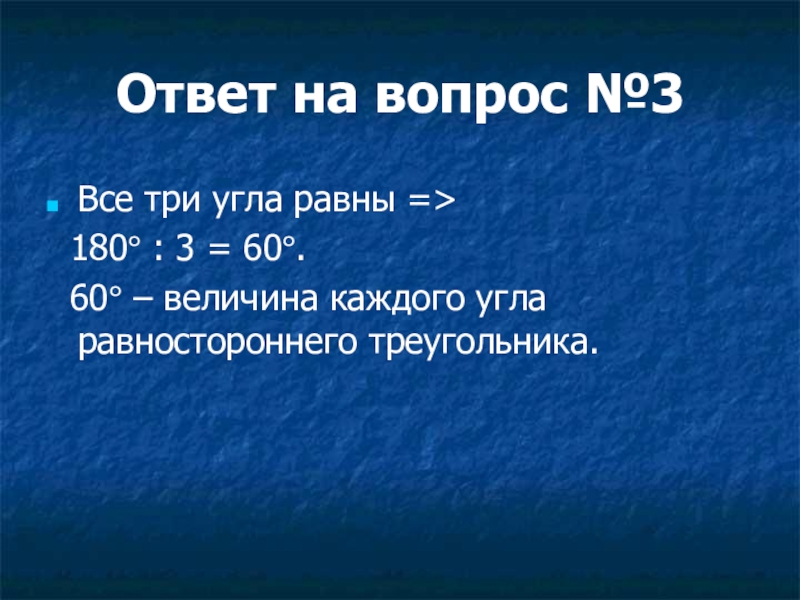 Ответ на вопрос №3

Все три угла равны =>

$180° : 3 = 60°$.

$60°$ – величина каждого угла равностороннего треугольника.